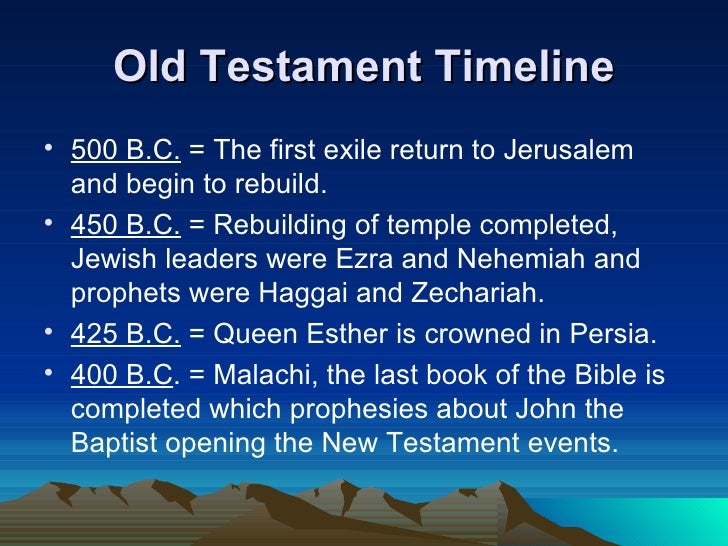 Old Testament Timeline

• 500 B.C. = The first exile return to Jerusalem and begin to rebuild.
• 450 B.C. = Rebuilding of temple completed, Jewish leaders were Ezra and Nehemiah and prophets were Haggai and Zechariah.
• 425 B.C. = Queen Esther is crowned in Persia.
• 400 B.C. = Malachi, the last book of the Bible is completed which prophesies about John the Baptist opening the New Testament events.